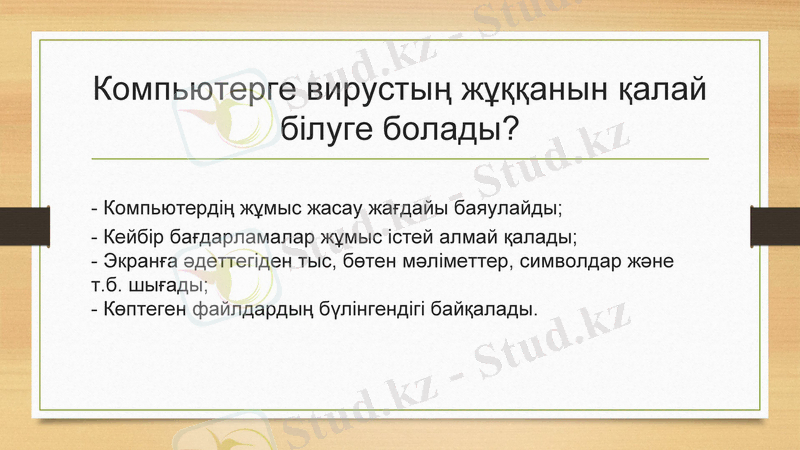 Компьютерге вирустың жұққанын қалай білуге болады?

- Компьютердің жұмыс жасау жағдайы баяулайды;
- Кейбір бағдарламалар жұмыс істей алмай қалады;
- Экранға әдеттегіден тыс, бөтен мәліметтер, символдар және т.б. шығады;
- Көптеген файлдардың бүлінгендігі байқалады.

Stud.kz - Stud.kz
Stud.kz - Stud.kz
Stud.kz - Stud.kz